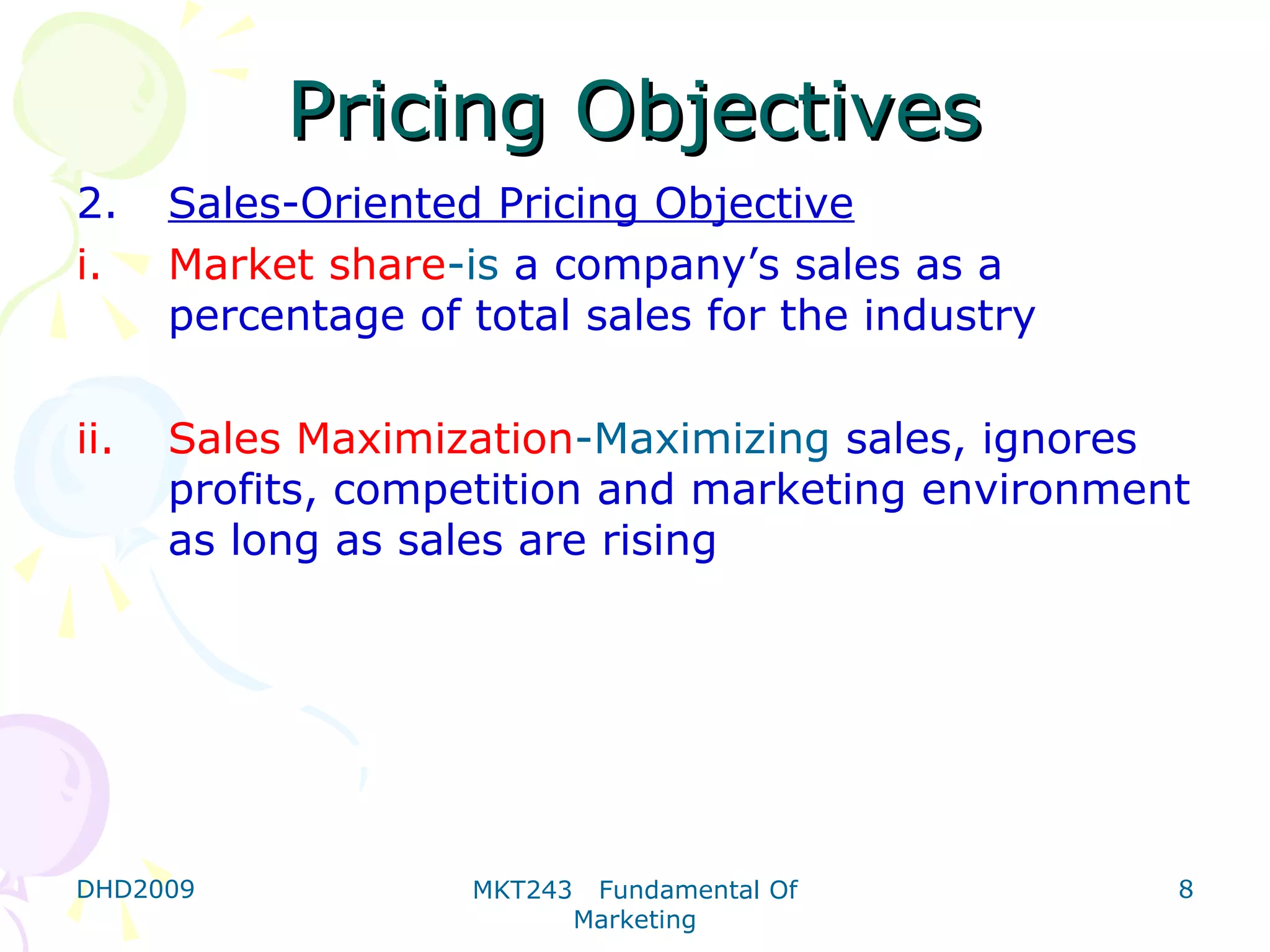 Pricing Objectives

2. Sales-Oriented Pricing Objective

i. Market share-is a company’s sales as a percentage of total sales for the industry

ii. Sales Maximization-Maximizing sales, ignores profits, competition and marketing environment as long as sales are rising

DHD2009

MKT243 Fundamental Of Marketing

8